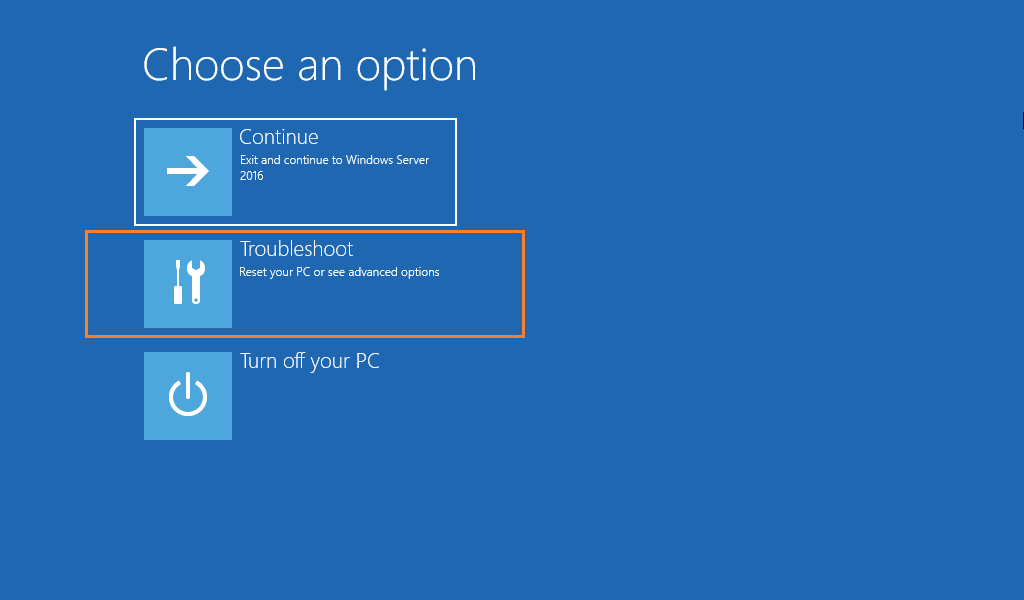 Choose an option

Continue
Exit and continue to Windows Server 2016

Troubleshoot
Reset your PC or see advanced options

Turn off your PC